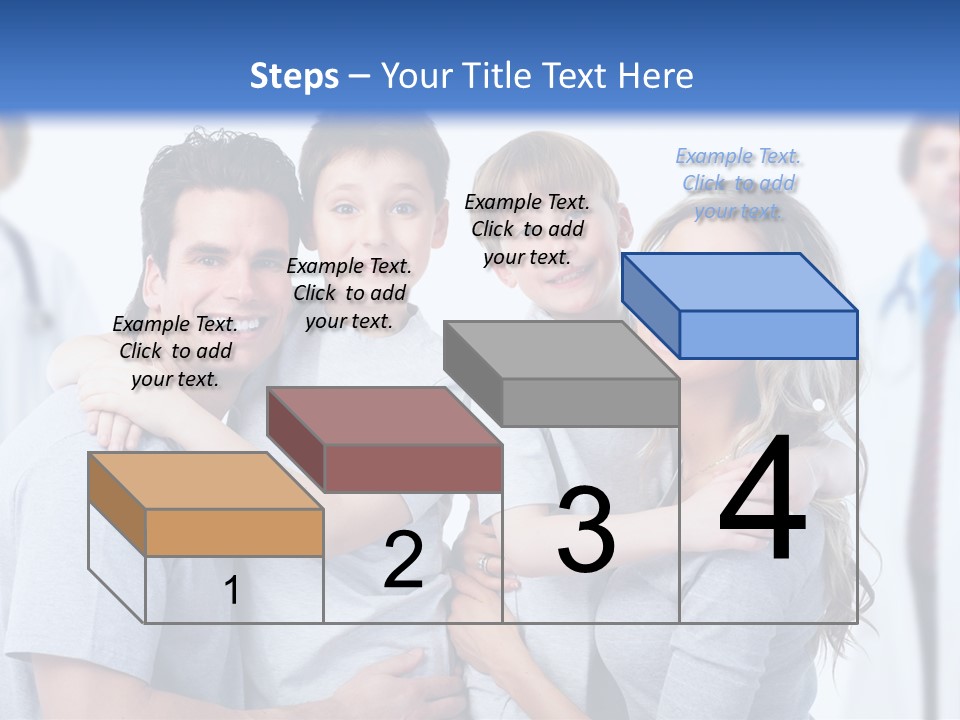 Steps – Your Title Text Here

Example Text. Click to add your text.

Example Text. Click to add your text.

Example Text. Click to add your text.

Example Text. Click to add your text.

1

2

3

4